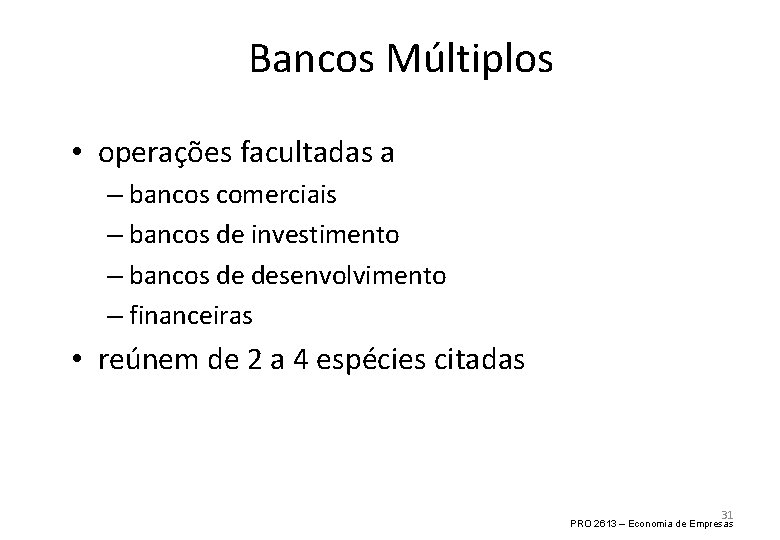 Bancos Múltiplos

• operações facultadas a
– bancos comerciais
– bancos de investimento
– bancos de desenvolvimento
– financeiras

• reúnem de 2 a 4 espécies citadas

31
PRO 2613 – Economia de Empresas